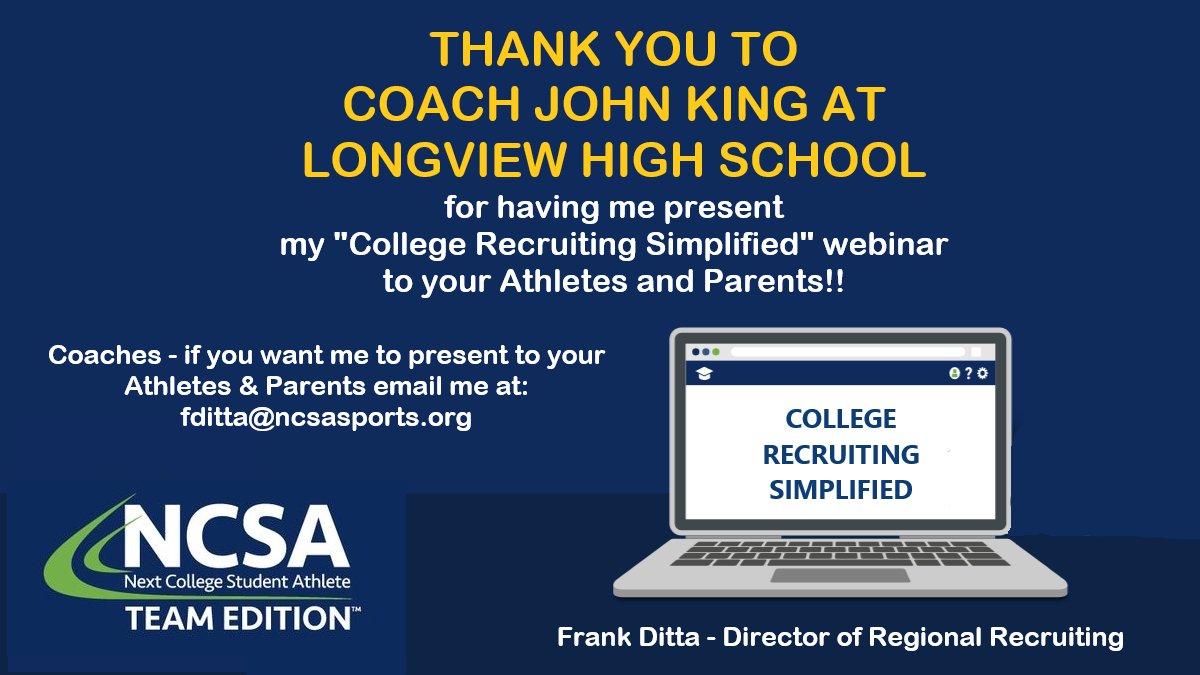 THANK YOU TO COACH JOHN KING AT LONGVIEW HIGH SCHOOL

for having me present my "College Recruiting Simplified" webinar to your Athletes and Parents!!

Coaches - if you want me to present to your Athletes & Parents email me at: fditta@ncsasports.org

COLLEGE RECRUITING SIMPLIFIED

NCSA
Next College Student Athlete
TEAM EDITION™

Frank Ditta - Director of Regional Recruiting